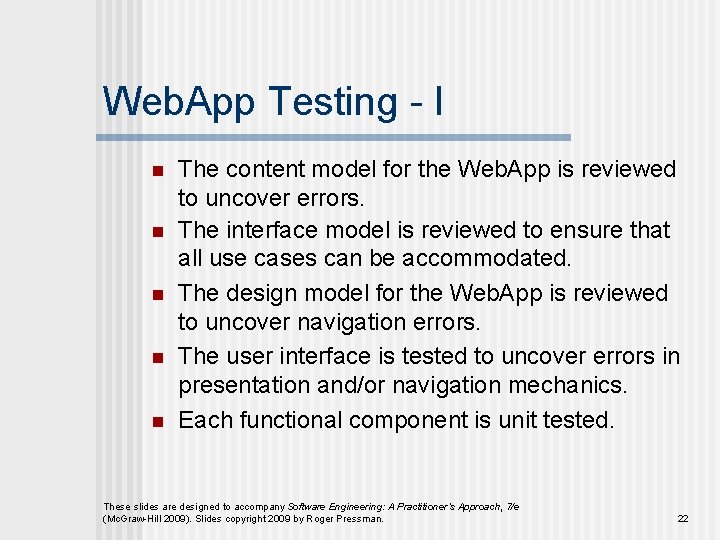 WebApp Testing - I

- The content model for the WebApp is reviewed to uncover errors.
- The interface model is reviewed to ensure that all use cases can be accommodated.
- The design model for the WebApp is reviewed to uncover navigation errors.
- The user interface is tested to uncover errors in presentation and/or navigation mechanics.
- Each functional component is unit tested.

These slides are designed to accompany Software Engineering: A Practitioner's Approach, 7/e (McGraw-Hill 2009). Slides copyright 2009 by Roger Pressman.

22